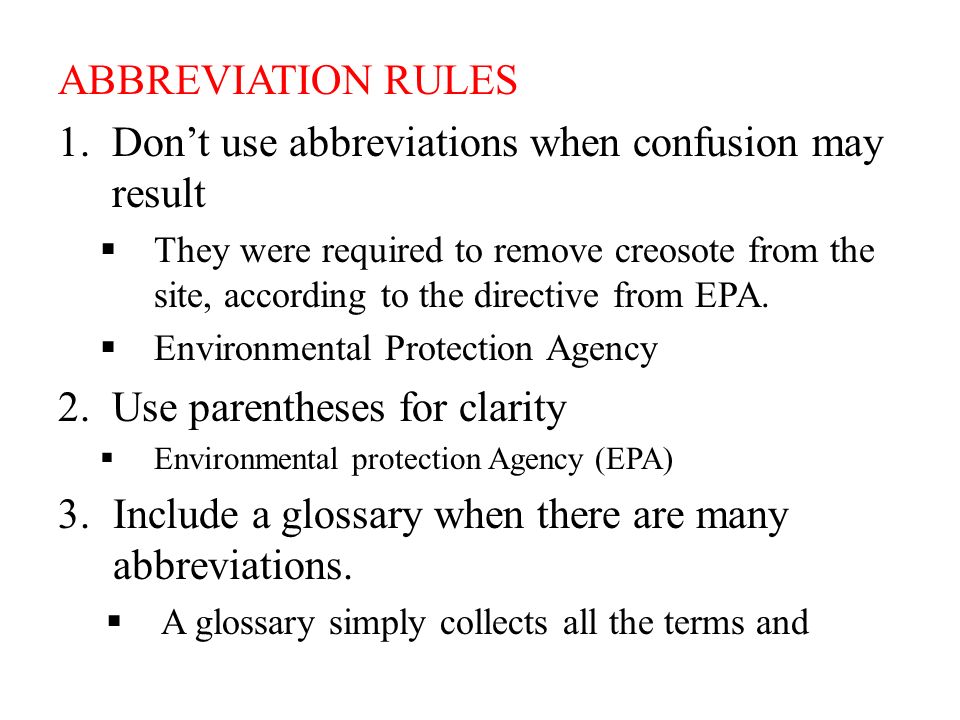 ABBREVIATION RULES

1. Don’t use abbreviations when confusion may result

▪ They were required to remove creosote from the site, according to the directive from EPA.

▪ Environmental Protection Agency

2. Use parentheses for clarity

▪ Environmental protection Agency (EPA)

3. Include a glossary when there are many abbreviations.

▪ A glossary simply collects all the terms and